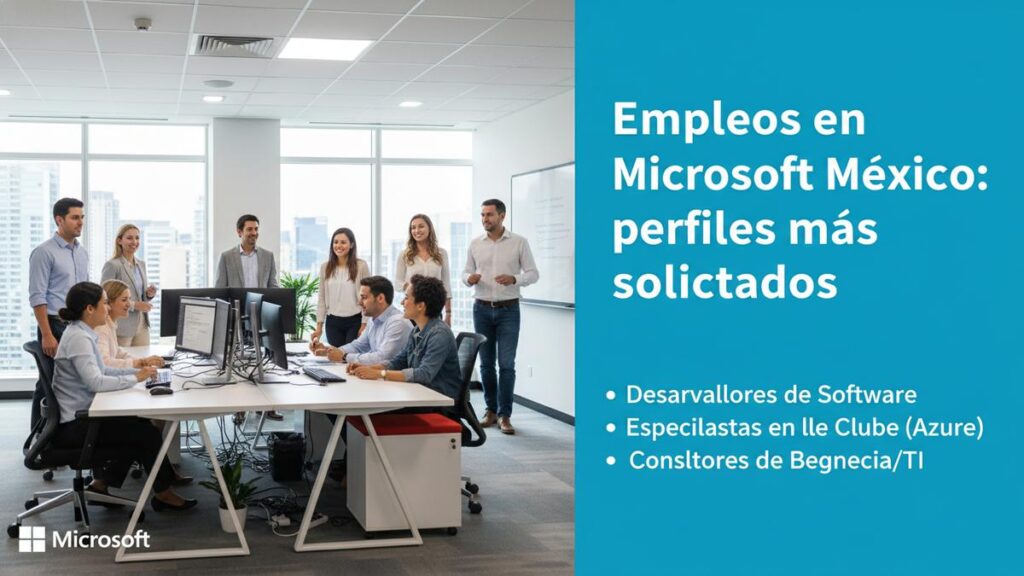 Empleos en Microsoft México: perfiles más solictados

• Desarvallores de Software
• Especilastas en lle Clube (Azure)
• Consltores de Begnecia/TI

Microsoft